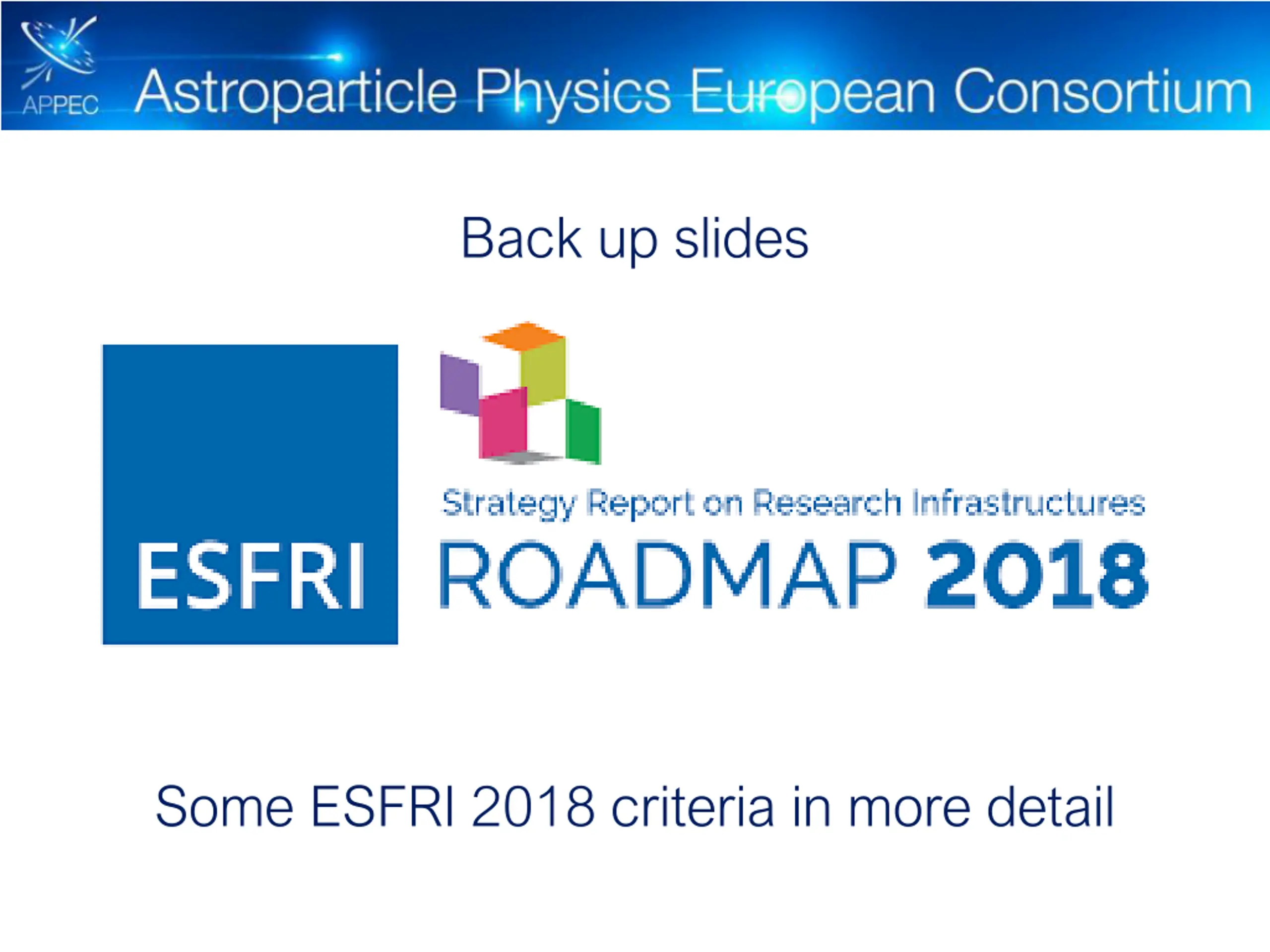 APPEC Astroparticle Physics European Consortium

Back up slides

ESFRI

Strategy Report on Research Infrastructures

ROADMAP 2018

Some ESFRI 2018 criteria in more detail